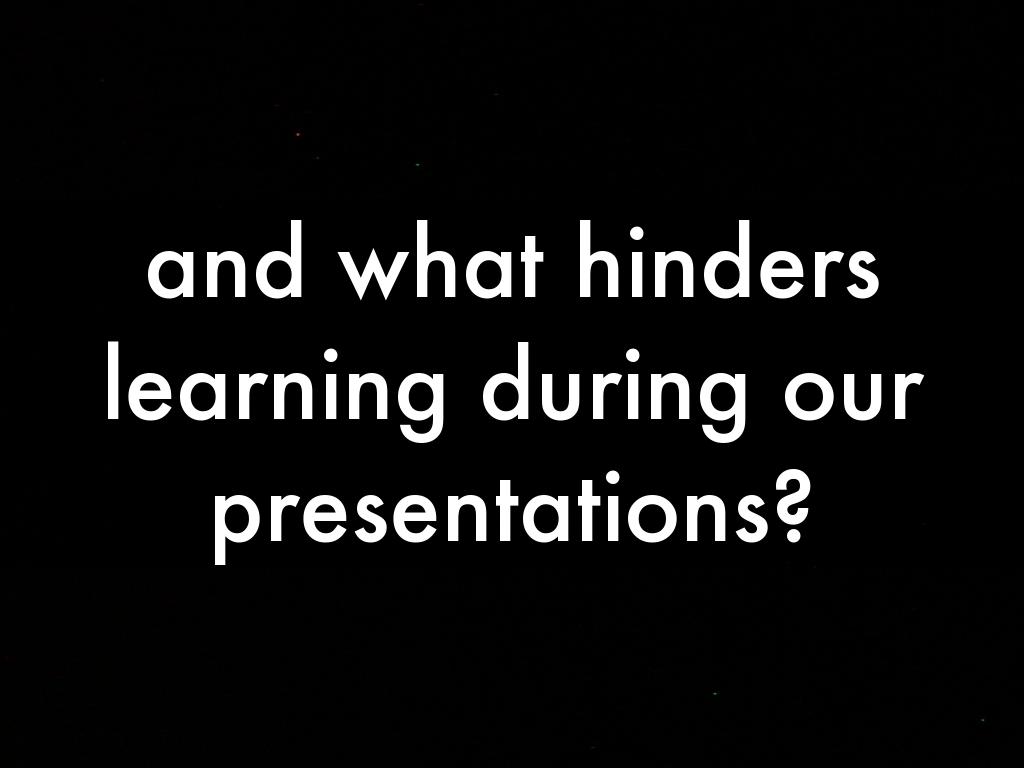 and what hinders learning during our presentations?